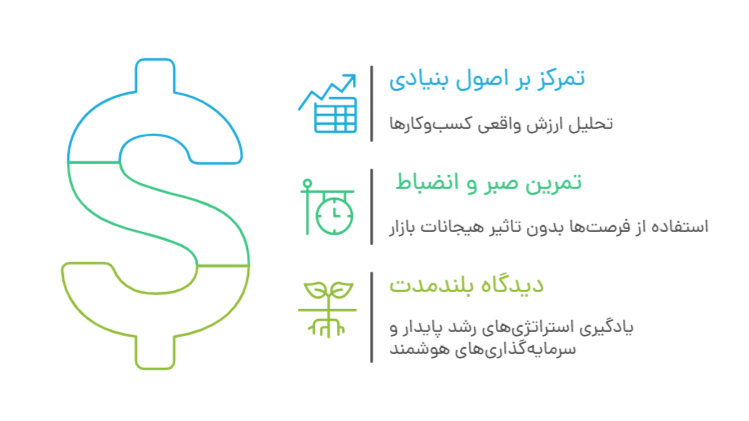 تمرکز بر اصول بنیادی

تحلیل ارزش واقعی کسب‌وکارها

تمرین صبر و انضباط

استفاده از فرصت‌ها بدون تاثیر هیجانات بازار

دیدگاه بلندمدت

یادگیری استراتژی‌های رشد پایدار و سرمایه‌گذاری‌های هوشمند